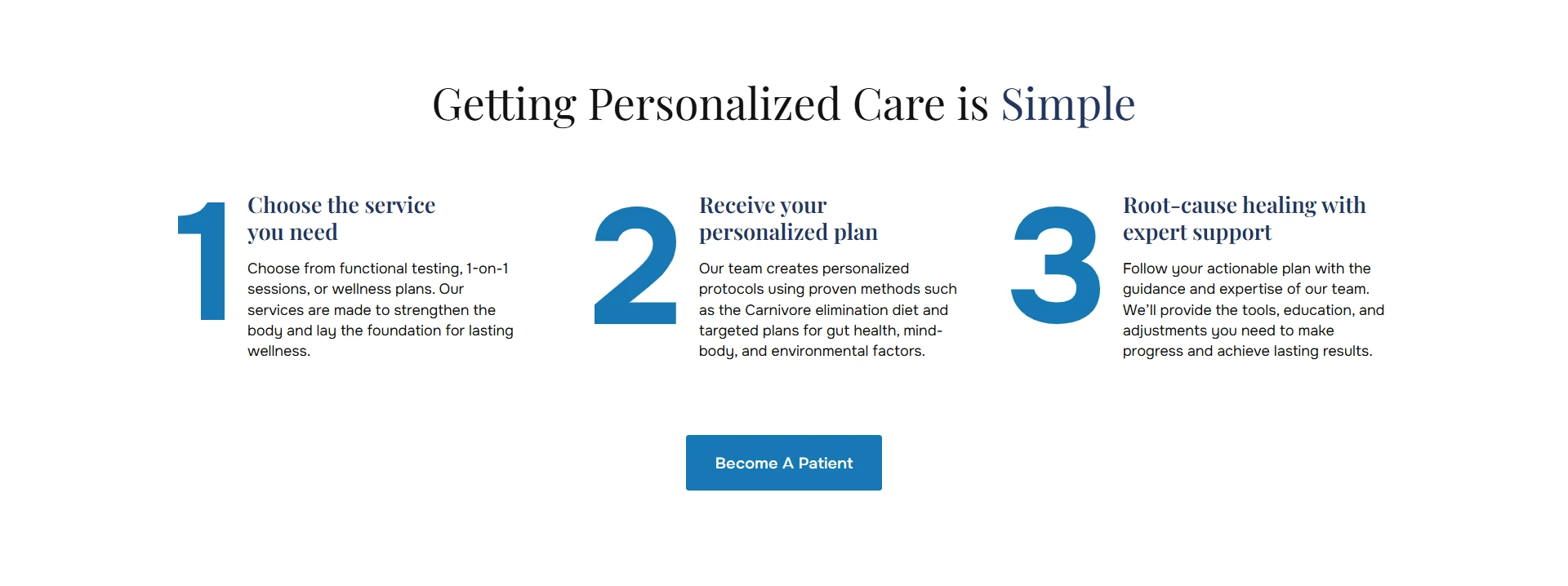 Getting Personalized Care is Simple

1

Choose the service you need

Choose from functional testing, 1-on-1 sessions, or wellness plans. Our services are made to strengthen the body and lay the foundation for lasting wellness.

2

Receive your personalized plan

Our team creates personalized protocols using proven methods such as the Carnivore elimination diet and targeted plans for gut health, mind-body, and environmental factors.

3

Root-cause healing with expert support

Follow your actionable plan with the guidance and expertise of our team. We'll provide the tools, education, and adjustments you need to make progress and achieve lasting results.

Become A Patient